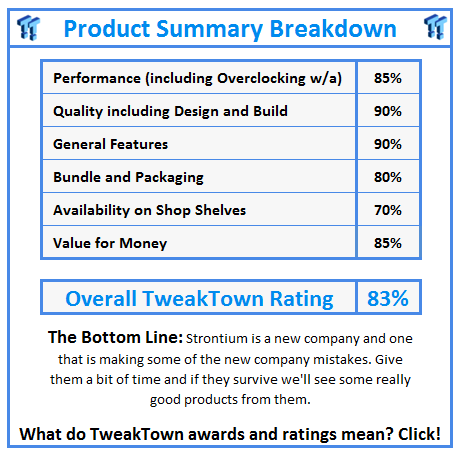 Product Summary Breakdown

| Performance (including Overclocking w/a) | 85% |
|---|---|
| Quality including Design and Build | 90% |
| General Features | 90% |
| Bundle and Packaging | 80% |
| Availability on Shop Shelves | 70% |
| Value for Money | 85% |

| Overall TweakTown Rating | 83% |
|---|---|

The Bottom Line: Strontium is a new company and one that is making some of the new company mistakes. Give them a bit of time and if they survive we'll see some really good products from them.

What do TweakTown awards and ratings mean? Click!